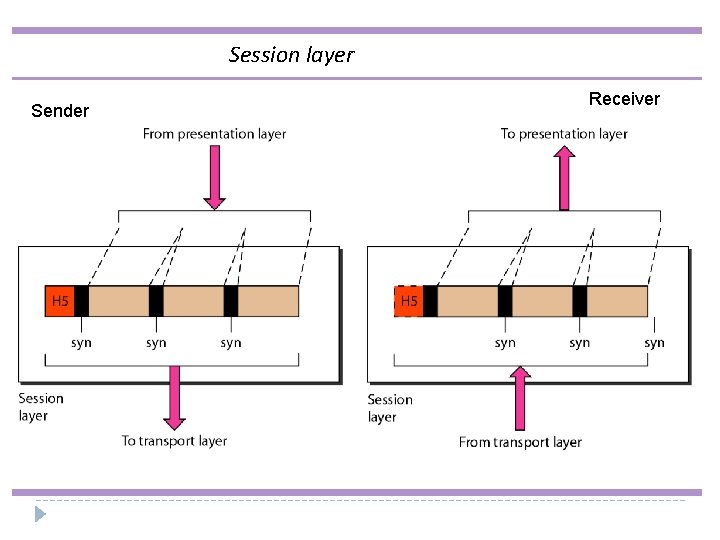 Session layer

Sender

From presentation layer

H5

syn syn syn

Session layer

To transport layer

Receiver

To presentation layer

H5

syn syn syn

Session layer

From transport layer